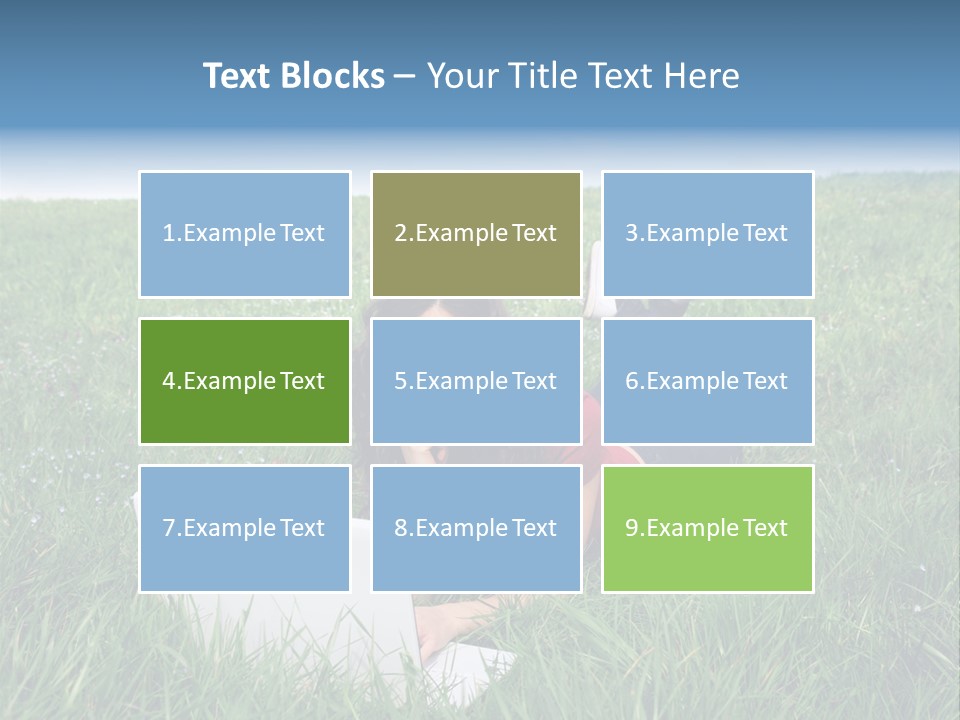 Text Blocks – Your Title Text Here

1.Example Text

2.Example Text

3.Example Text

4.Example Text

5.Example Text

6.Example Text

7.Example Text

8.Example Text

9.Example Text